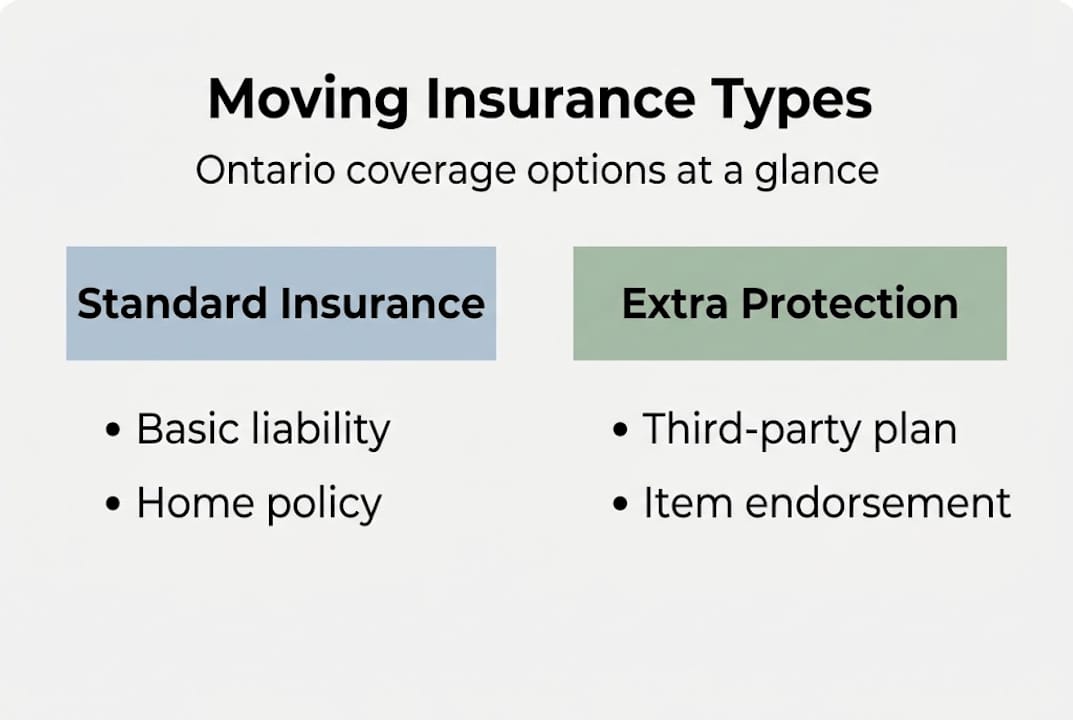 Moving Insurance Types

Ontario coverage options at a glance

Standard Insurance

• Basic liability
• Home policy

Extra Protection

• Third-party plan
• Item endorsement